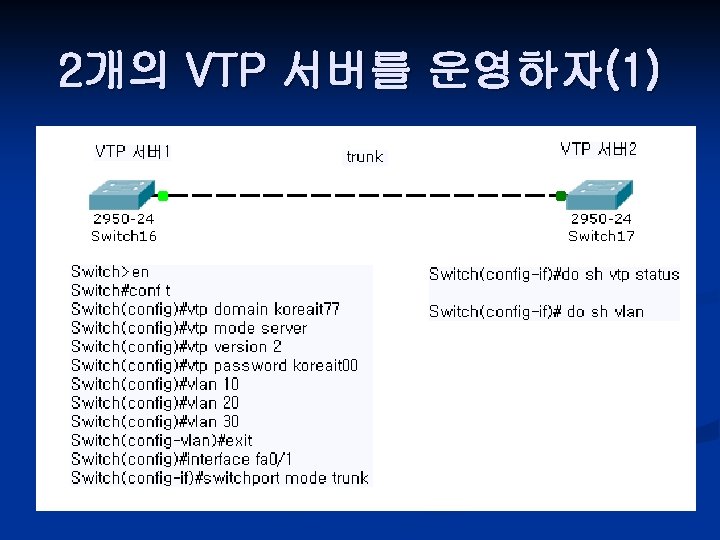 2개의 VTP 서버를 운영하자(1)

VTP 서버1

trunk

VTP 서버2

2950-24
Switch16

2950-24
Switch17

Switch>en
Switch#conf t
Switch(config)#vtp domain koreait77
Switch(config)#vtp mode server
Switch(config)#vtp version 2
Switch(config)#vtp password koreait00
Switch(config)#vlan 10
Switch(config)#vlan 20
Switch(config)#vlan 30
Switch(config-vlan)#exit
Switch(config)#interface fa0/1
Switch(config-if)#switchport mode trunk

Switch(config-if)#do sh vtp status

Switch(config-if)# do sh vlan